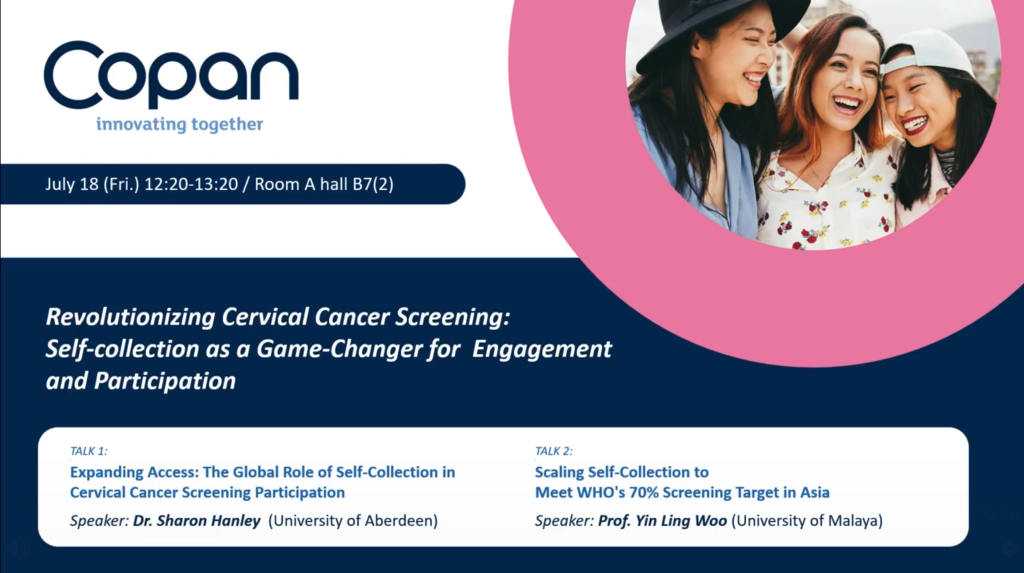 Copan
innovating together

July 18 (Fri.) 12:20-13:20 / Room A hall B7(2)

Revolutionizing Cervical Cancer Screening: Self-collection as a Game-Changer for Engagement and Participation

TALK 1:
Expanding Access: The Global Role of Self-Collection in Cervical Cancer Screening Participation
Speaker: Dr. Sharon Hanley (University of Aberdeen)

TALK 2:
Scaling Self-Collection to Meet WHO's 70% Screening Target in Asia
Speaker: Prof. Yin Ling Woo (University of Malaya)